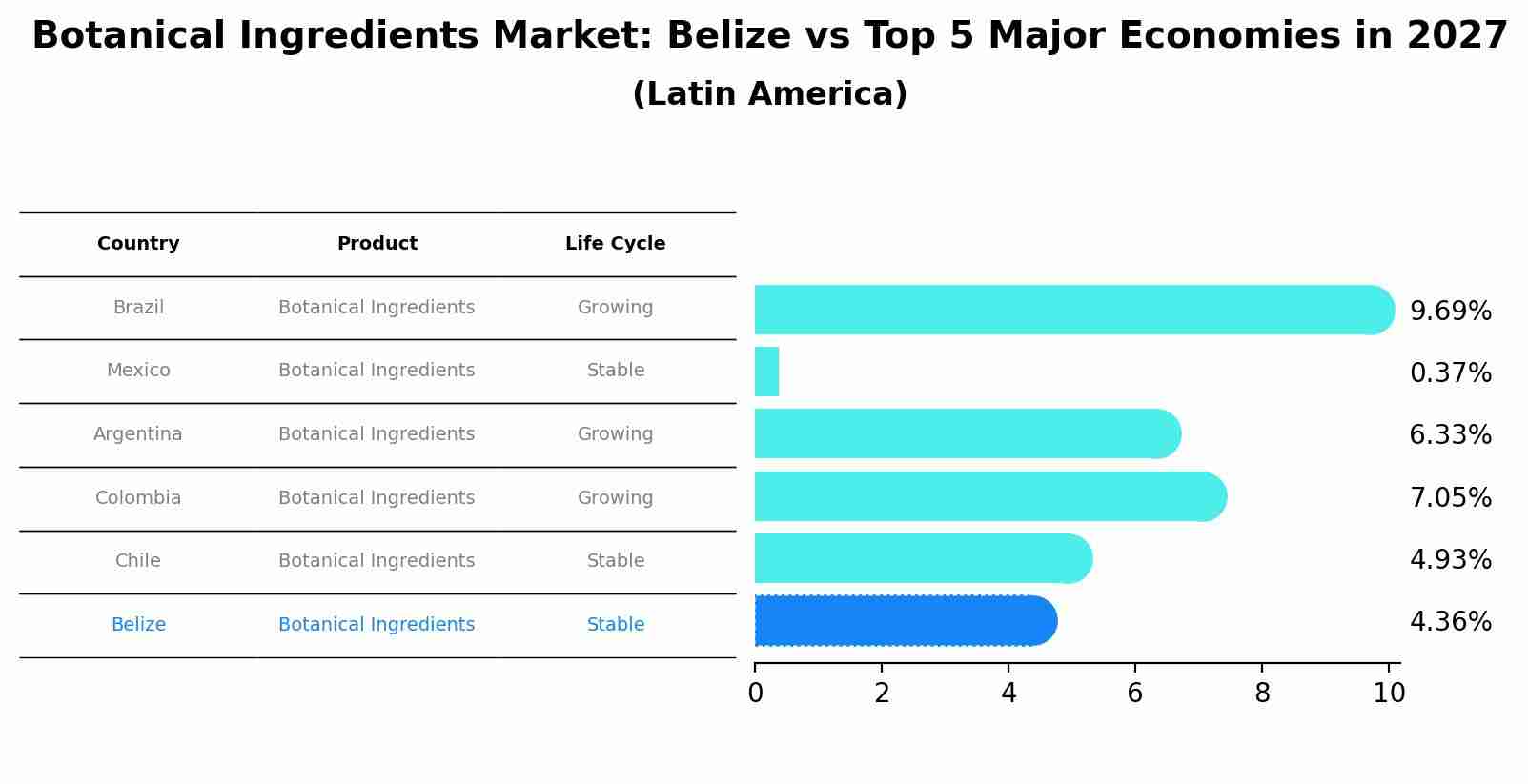 Botanical Ingredients Market: Belize vs Top 5 Major Economies in 2027
(Latin America)

| Country | Product | Life Cycle |
|---|---|---|
| Brazil | Botanical Ingredients | Growing |
| Mexico | Botanical Ingredients | Stable |
| Argentina | Botanical Ingredients | Growing |
| Colombia | Botanical Ingredients | Growing |
| Chile | Botanical Ingredients | Stable |
| Belize | Botanical Ingredients | Stable |

9.69%
0.37%
6.33%
7.05%
4.93%
4.36%

0 2 4 6 8 10